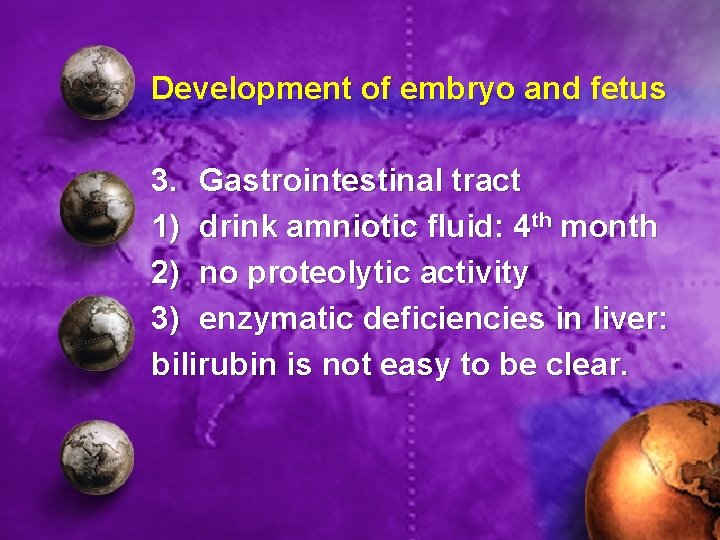 Development of embryo and fetus

3. Gastrointestinal tract
1) drink amniotic fluid: $4^{th}$ month
2) no proteolytic activity
3) enzymatic deficiencies in liver: bilirubin is not easy to be clear.